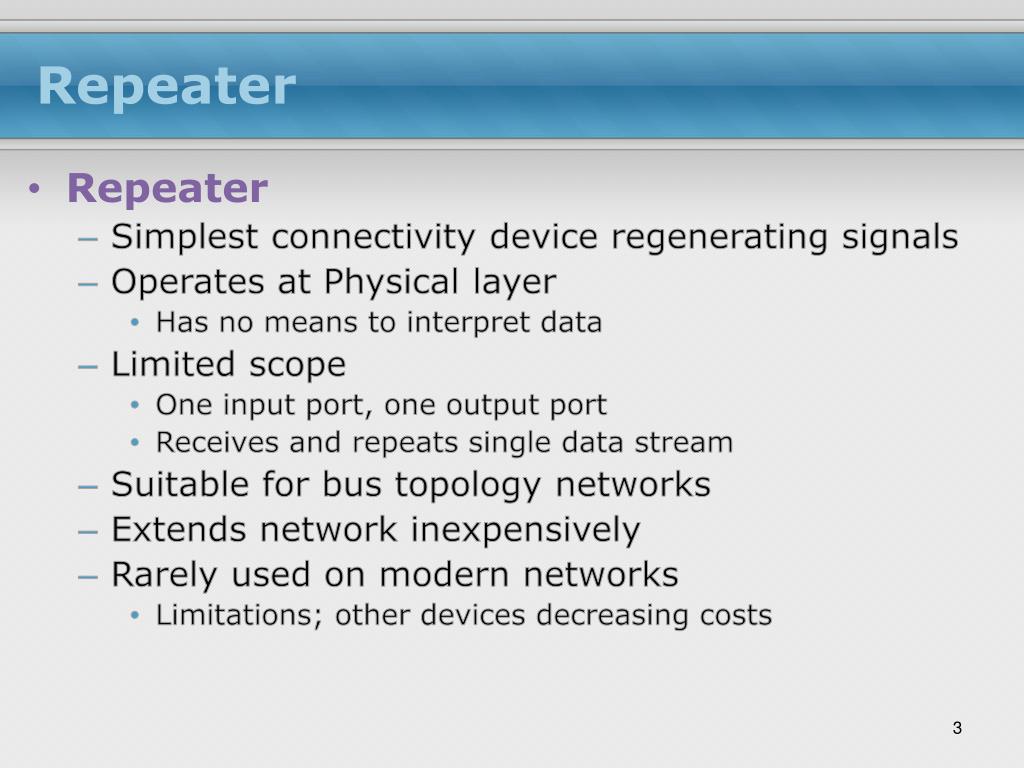 Repeater

• Repeater
– Simplest connectivity device regenerating signals
– Operates at Physical layer
• Has no means to interpret data
– Limited scope
• One input port, one output port
• Receives and repeats single data stream
– Suitable for bus topology networks
– Extends network inexpensively
– Rarely used on modern networks
• Limitations; other devices decreasing costs

3